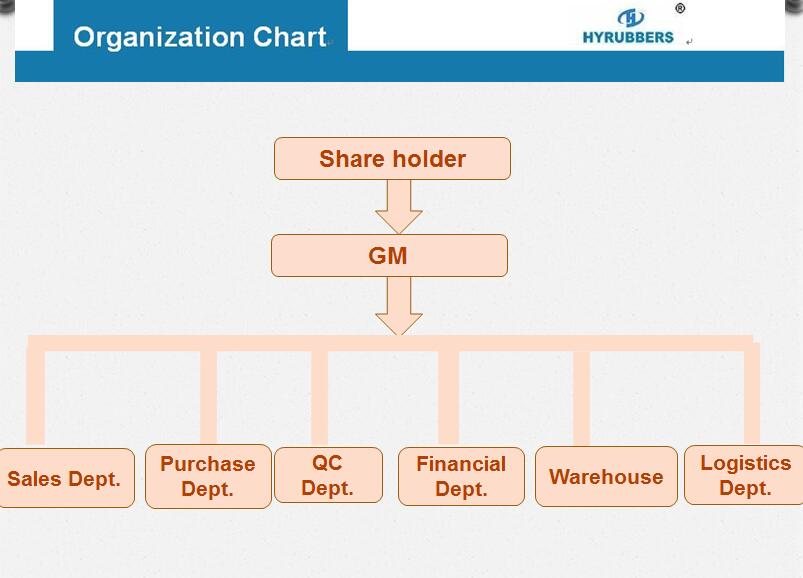 Organization Chart

HYRUBBERS ®

Share holder

GM

Sales Dept.

Purchase Dept.

QC Dept.

Financial Dept.

Warehouse

Logistics Dept.